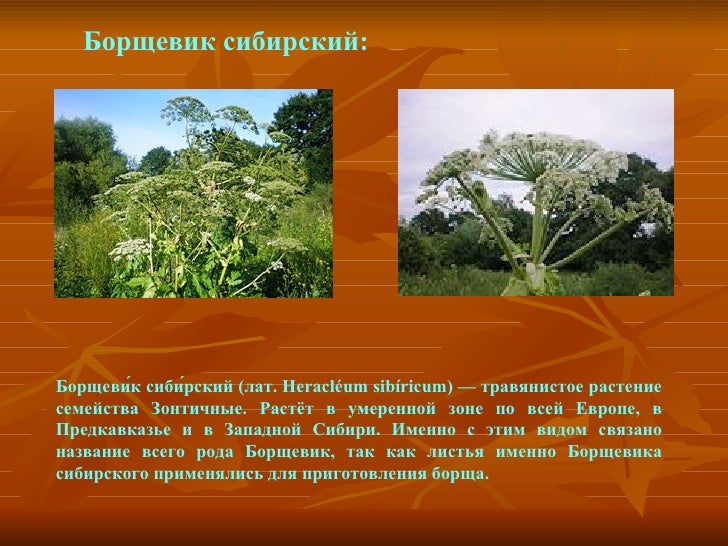 Борщевик сибирский:

Борщеви́к сиби́рский (лат. Heracléum sibíricum) — травянистое растение семейства Зонтичные. Растёт в умеренной зоне по всей Европе, в Предкавказье и в Западной Сибири. Именно с этим видом связано название всего рода Борщевик, так как листья именно Борщевика сибирского применялись для приготовления борща.